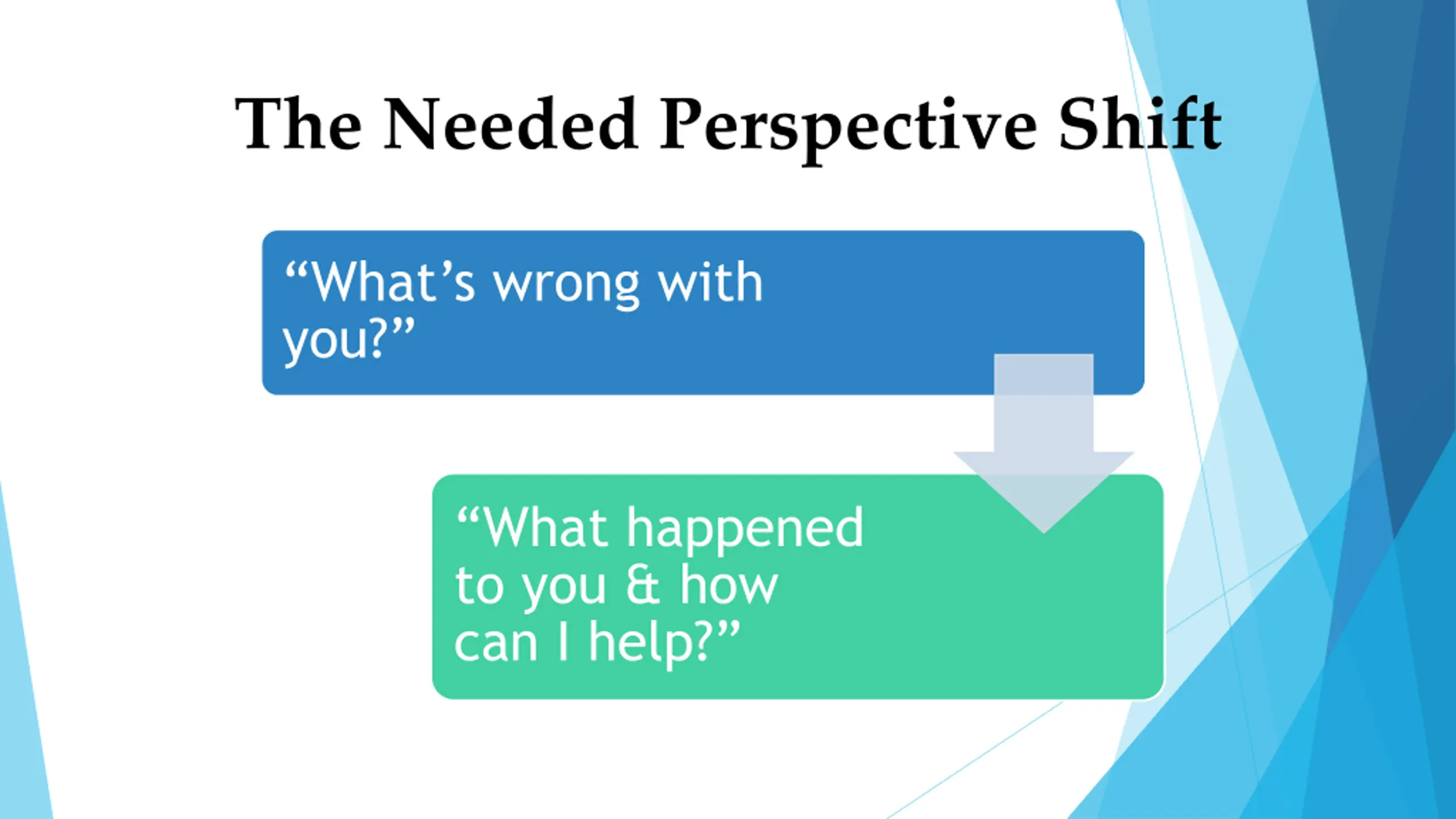 The Needed Perspective Shift

“What’s wrong with you?”

“What happened to you & how can I help?”